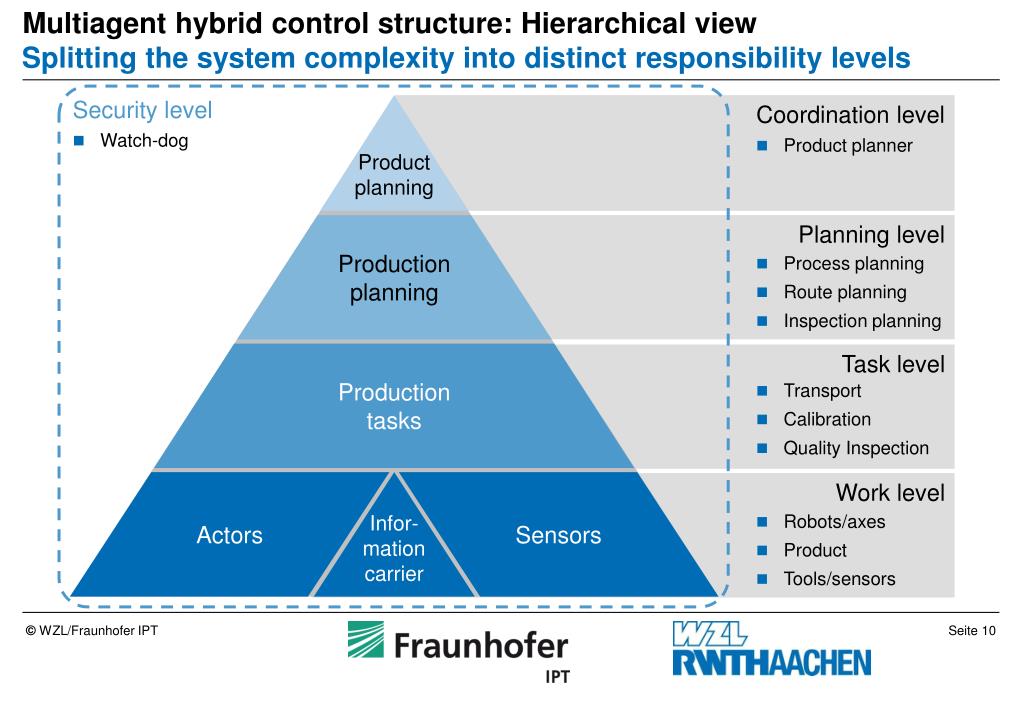 Multiagent hybrid control structure: Hierarchical view
Splitting the system complexity into distinct responsibility levels

Security level
Watch-dog

Product planning

Production planning

Production tasks

Actors

Information carrier

Sensors

Coordination level
Product planner

Planning level
Process planning
Route planning
Inspection planning

Task level
Transport
Calibration
Quality Inspection

Work level
Robots/axes
Product
Tools/sensors

© WZL/Fraunhofer IPT

Fraunhofer
IPT

WZL
RWTHAACHEN

Seite 10